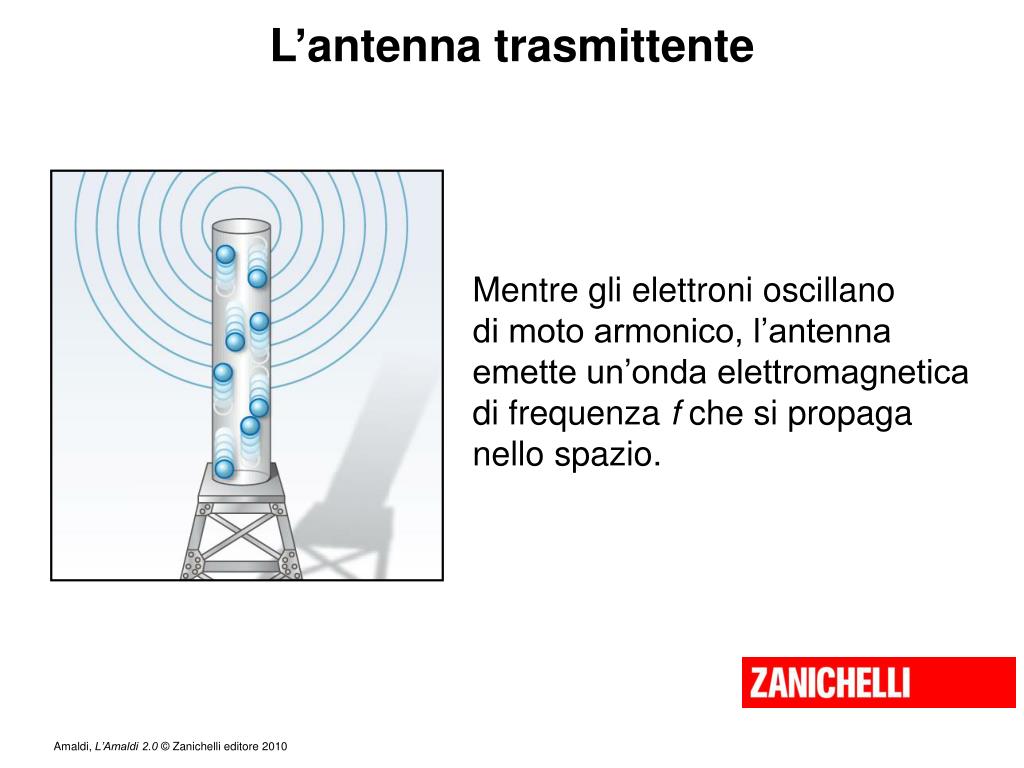 L’antenna trasmittente

Mentre gli elettroni oscillano di moto armonico, l’antenna emette un’onda elettromagnetica di frequenza $f$ che si propaga nello spazio.

ZANICHELLI

Amaldi, L’Amaldi 2.0 © Zanichelli editore 2010